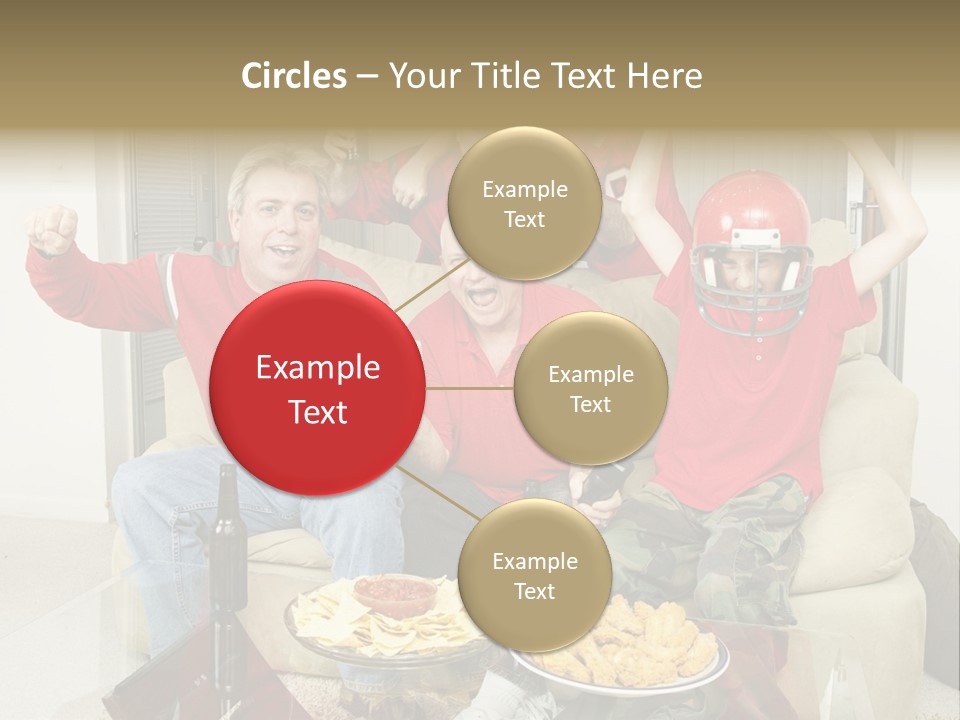 Circles – Your Title Text Here

Example Text

Example Text

Example Text

Example Text